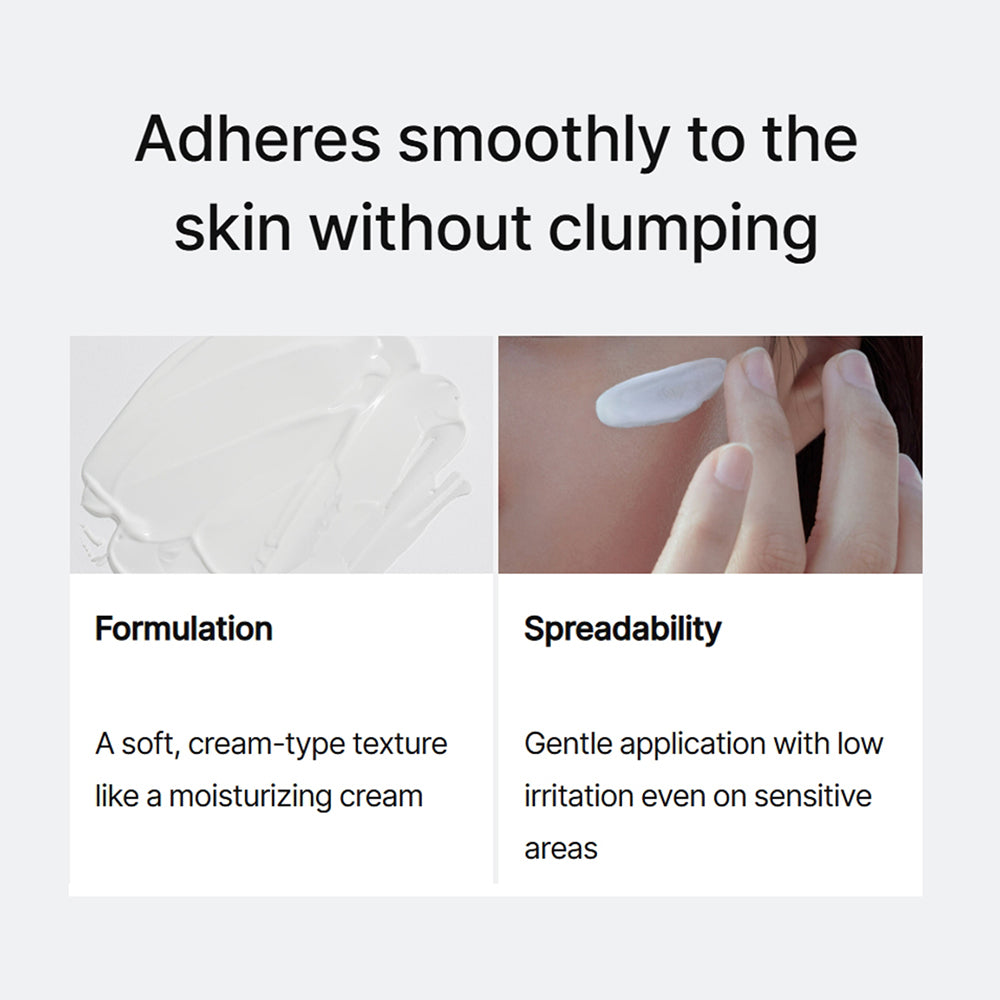 Adheres smoothly to the skin without clumping

Formulation

A soft, cream-type texture like a moisturizing cream

Spreadability

Gentle application with low irritation even on sensitive areas